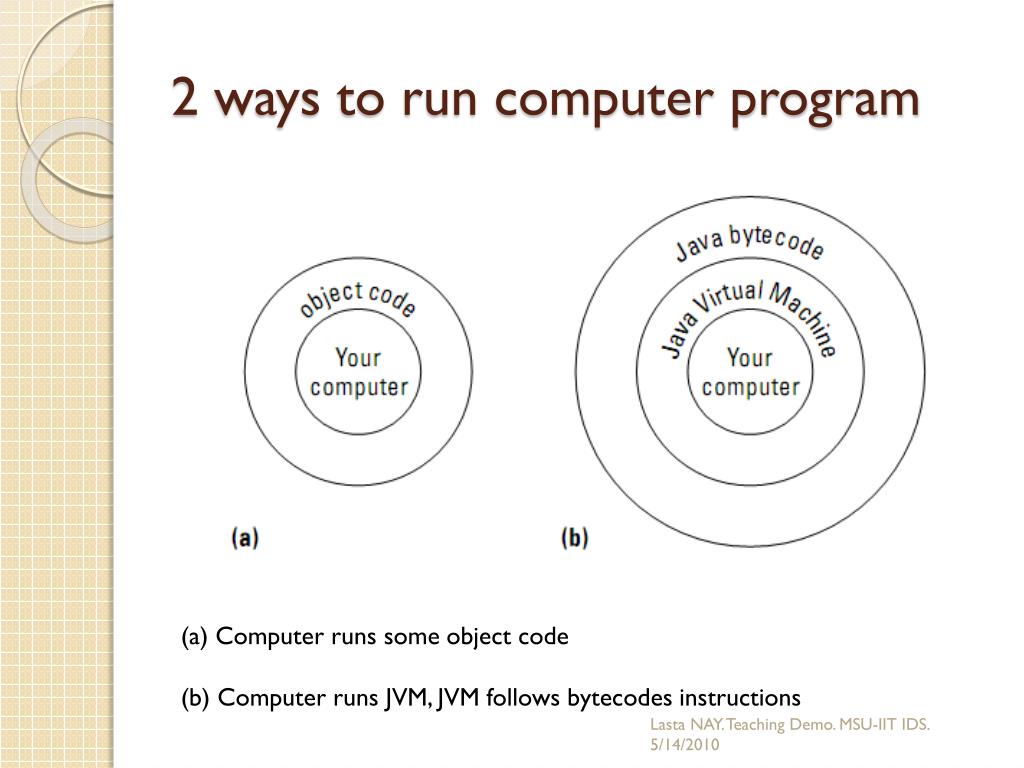 2 ways to run computer program

object code

Your computer

(a)

Java bytecode

Java Virtual Machine

Your computer

(b)

(a) Computer runs some object code

(b) Computer runs JVM, JVM follows bytecodes instructions

Lasta NAY. Teaching Demo. MSU-IIT IDS. 5/14/2010